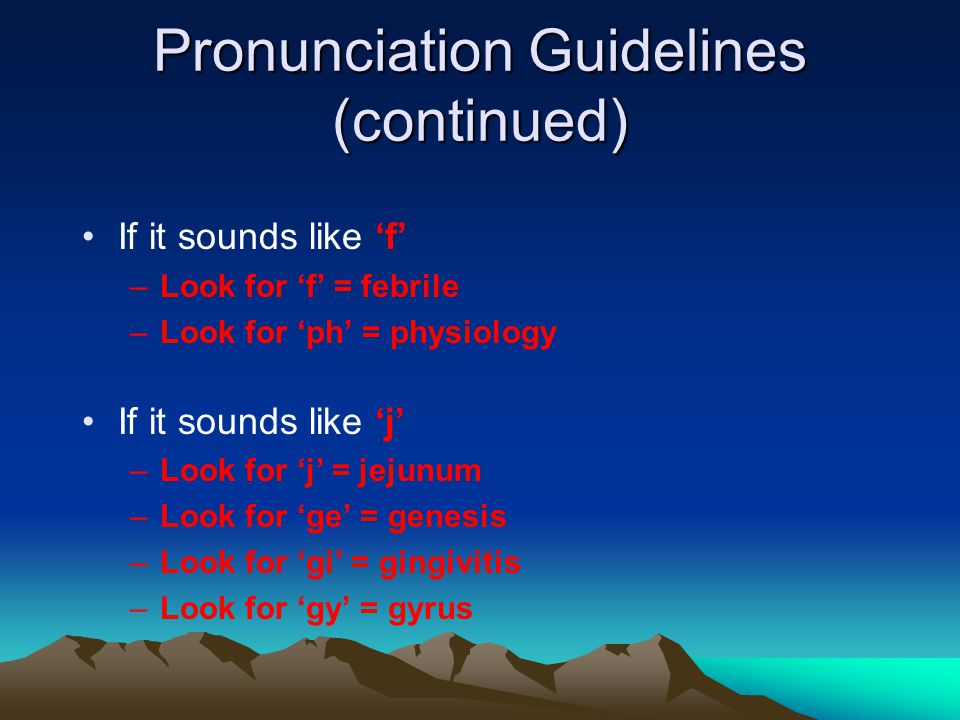 Pronunciation Guidelines (continued)

• If it sounds like ‘f’
– Look for ‘f’ = febrile
– Look for ‘ph’ = physiology

• If it sounds like ‘j’
– Look for ‘j’ = jejunum
– Look for ‘ge’ = genesis
– Look for ‘gi’ = gingivitis
– Look for ‘gy’ = gyrus